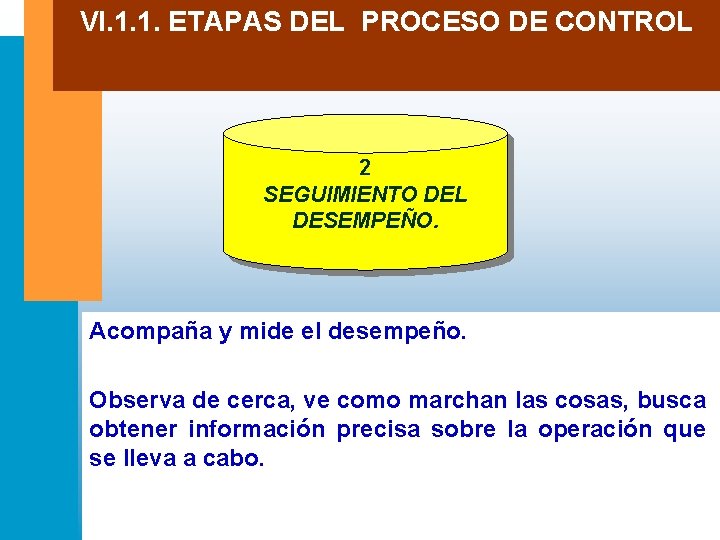 VI.1.1. ETAPAS DEL  PROCESO DE CONTROL

2
SEGUIMIENTO DEL DESEMPEÑO.

Acompaña y mide el desempeño.

Observa de cerca, ve como marchan las cosas, busca obtener información precisa sobre la operación que se lleva a cabo.